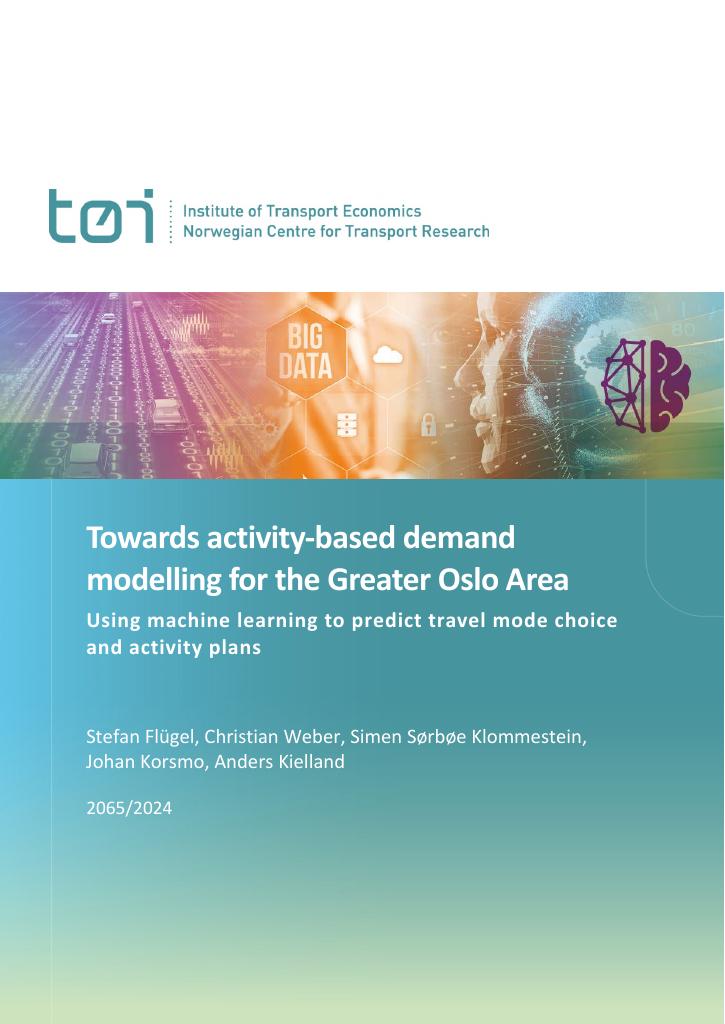 tøi

Institute of Transport Economics
Norwegian Centre for Transport Research

BIG DATA

Towards activity-based demand modelling for the Greater Oslo Area

Using machine learning to predict travel mode choice and activity plans

Stefan Flügel, Christian Weber, Simen Sørbøe Klommestein, Johan Korsmo, Anders Kielland

2065/2024